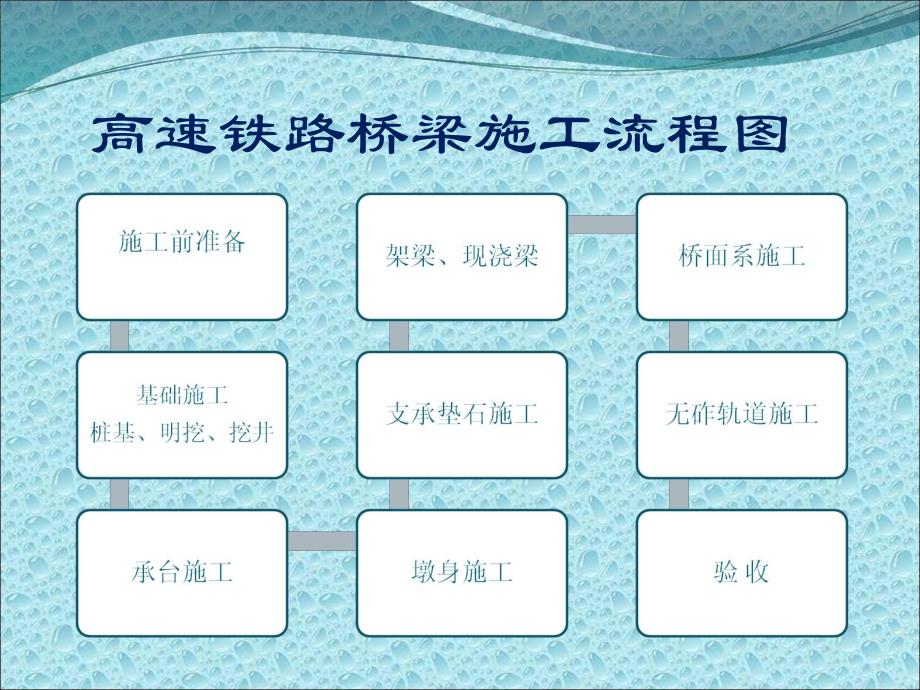 高速铁路桥梁施工流程图

施工前准备

基础施工
桩基、明挖、挖井

承台施工

墩身施工

支承垫石施工

架梁、现浇梁

桥面系施工

无砟轨道施工

验 收